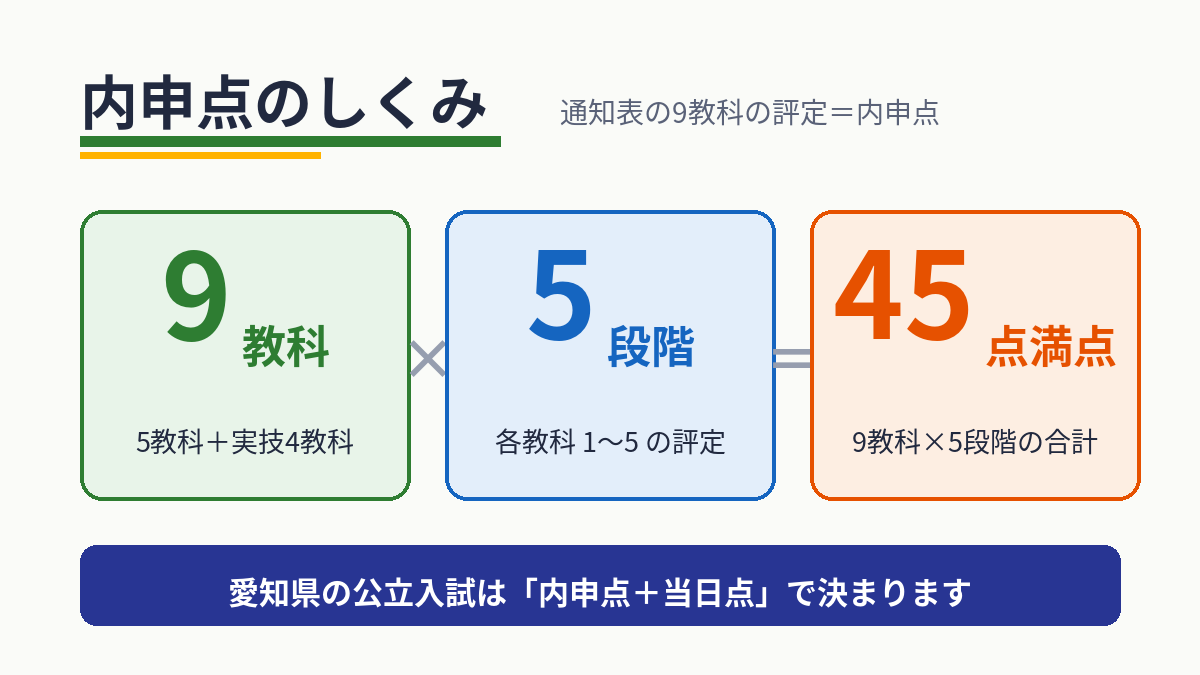 内申点のしくみ

通知表の9教科の評定＝内申点

9 教科

5教科＋実技4教科

×

5 段階

各教科 1〜5 の評定

＝

45 点満点

9教科×5段階の合計

愛知県の公立入試は「内申点＋当日点」で決まります